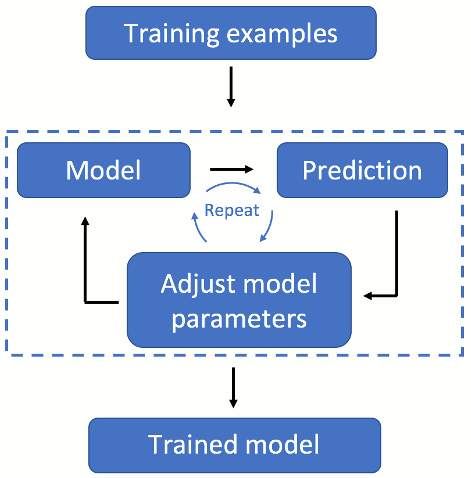 Training examples

Model

Prediction

Repeat

Adjust model parameters

Trained model